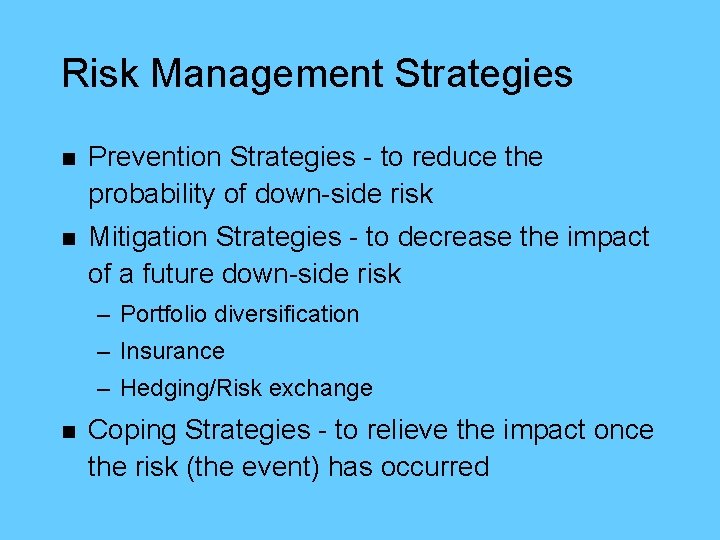 Risk Management Strategies

■ Prevention Strategies - to reduce the probability of down-side risk

■ Mitigation Strategies - to decrease the impact of a future down-side risk

– Portfolio diversification

– Insurance

– Hedging/Risk exchange

■ Coping Strategies - to relieve the impact once the risk (the event) has occurred